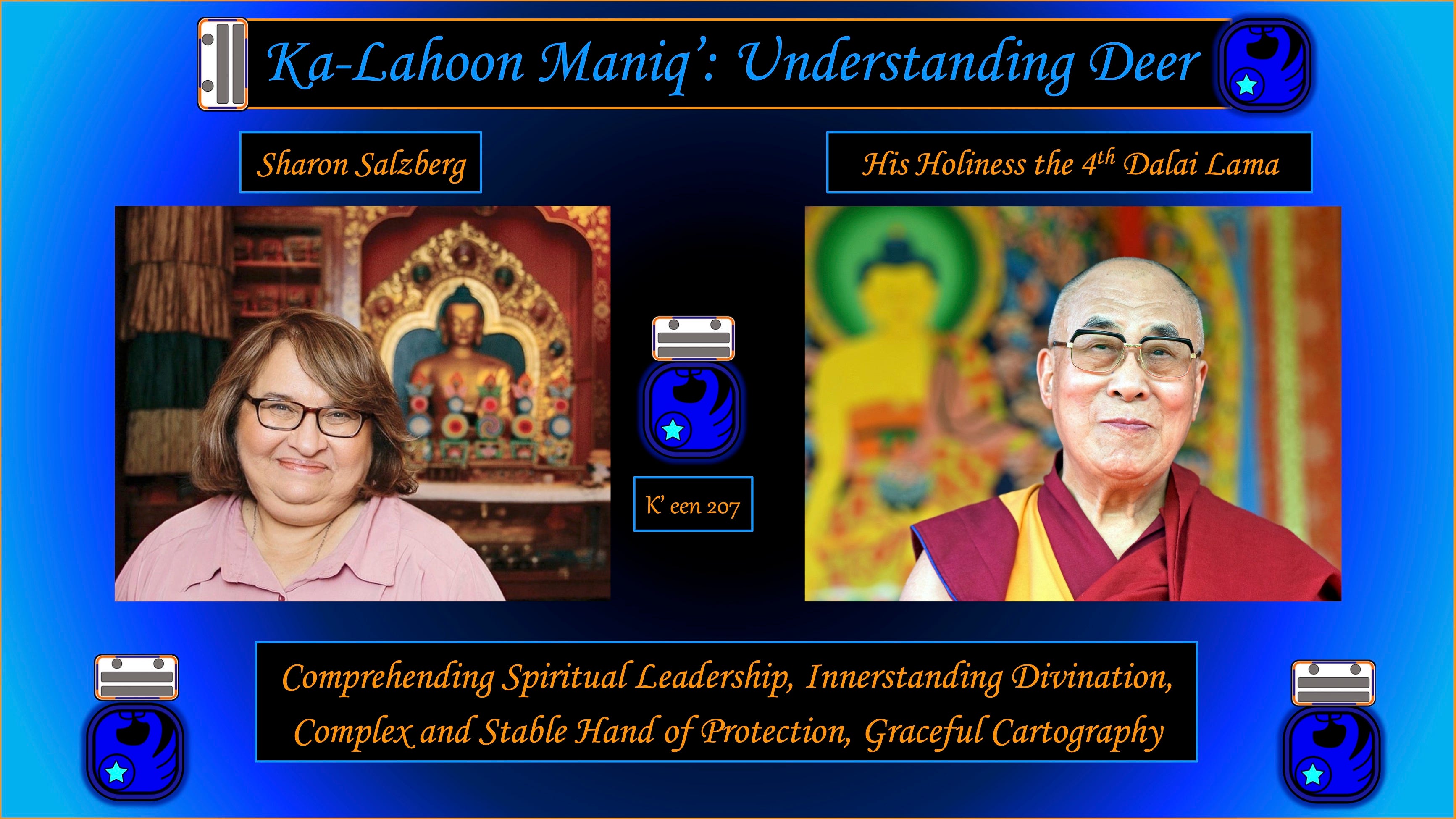 Ka-Lahoon Maniq': Understanding Deer

Sharon Salzberg

His Holiness the $4^{th}$ Dalai Lama

K' een 207

Comprehending Spiritual Leadership, Innerstanding Divination, Complex and Stable Hand of Protection, Graceful Cartography